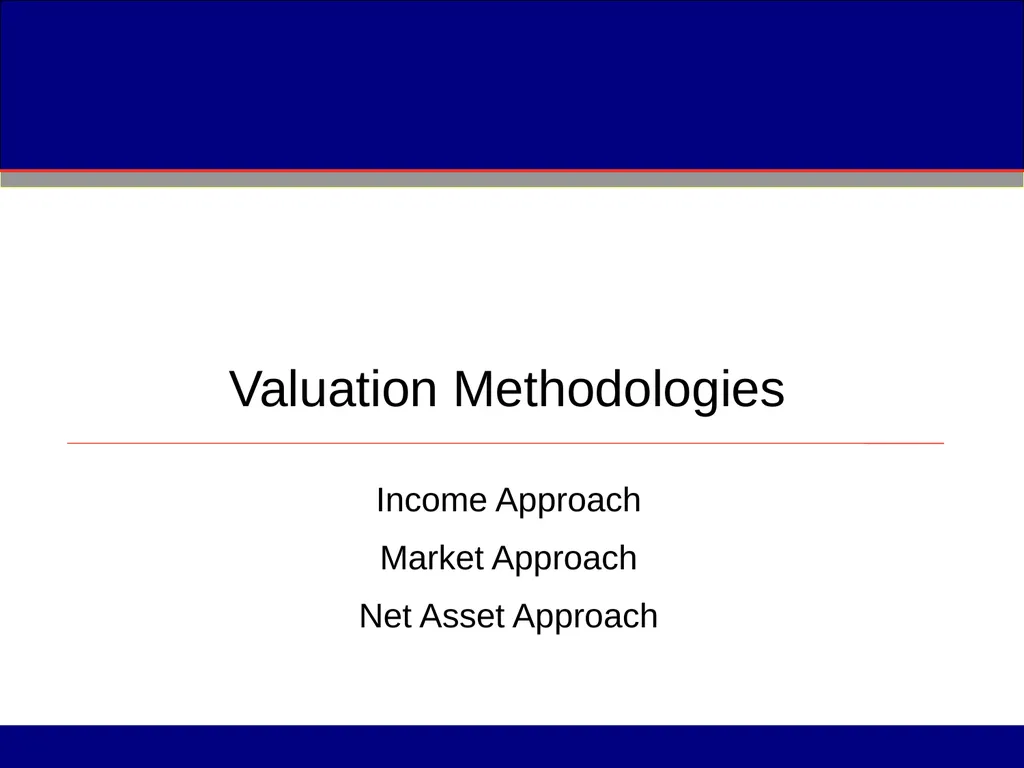 Valuation Methodologies

Income Approach

Market Approach

Net Asset Approach